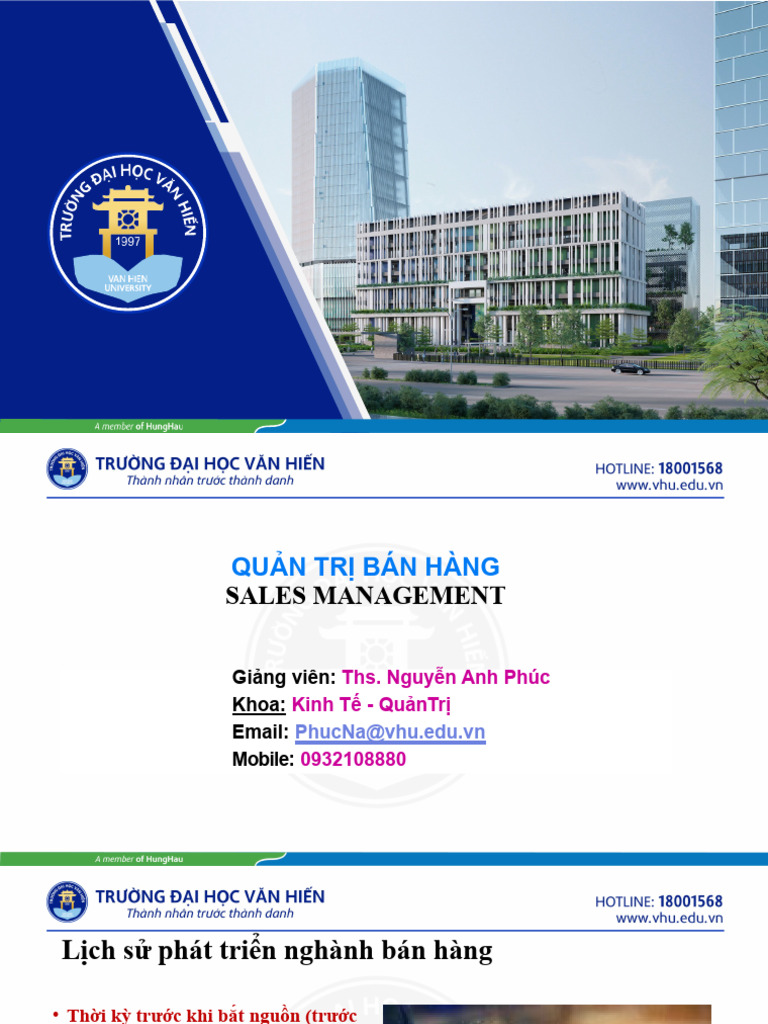 TRƯỜNG ĐẠI HỌC VĂN HIẾN
1997
VAN HIEN UNIVERSITY

A member of HungHau

TRƯỜNG ĐẠI HỌC VĂN HIẾN
Thành nhân trước thành danh

HOTLINE: 18001568
www.vhu.edu.vn

QUẢN TRỊ BÁN HÀNG
SALES MANAGEMENT

Giảng viên: Ths. Nguyễn Anh Phúc
Khoa: Kinh Tế - QuảnTrị
Email: PhucNa@vhu.edu.vn
Mobile: 0932108880

A member of HungHau

TRƯỜNG ĐẠI HỌC VĂN HIẾN
Thành nhân trước thành danh

HOTLINE: 18001568
www.vhu.edu.vn

Lịch sử phát triển nghành bán hàng

• Thời kỳ trước khi bắt nguồn (trước